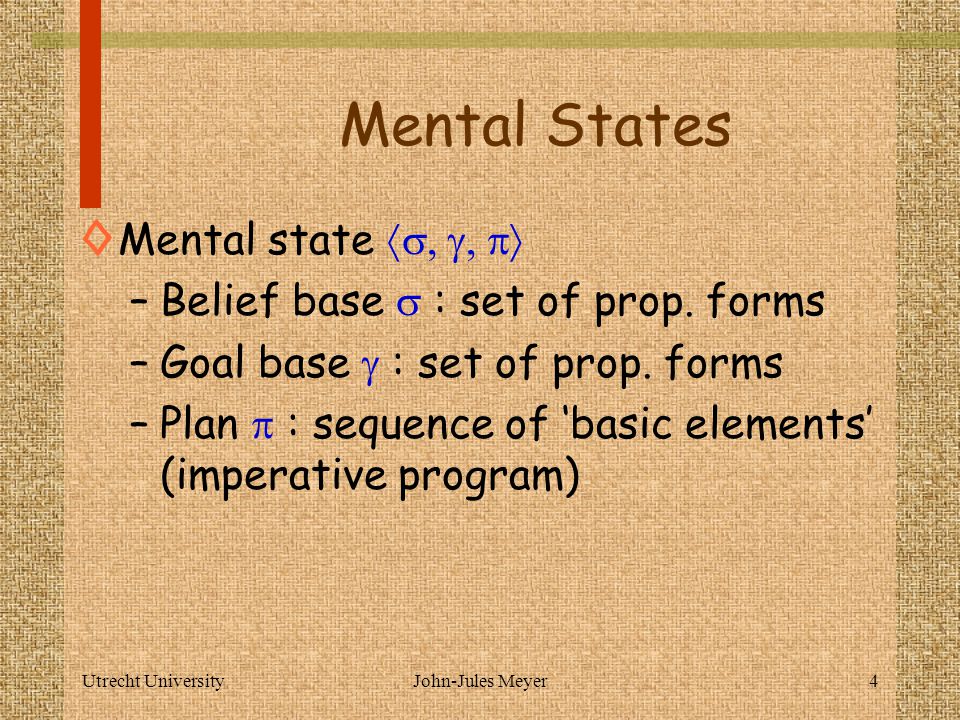 Mental States

◊ Mental state $\langle\sigma, \gamma, \pi\rangle$

– Belief base $\sigma$ : set of prop. forms

– Goal base $\gamma$ : set of prop. forms

– Plan $\pi$ : sequence of ‘basic elements’ (imperative program)

Utrecht University John-Jules Meyer 4